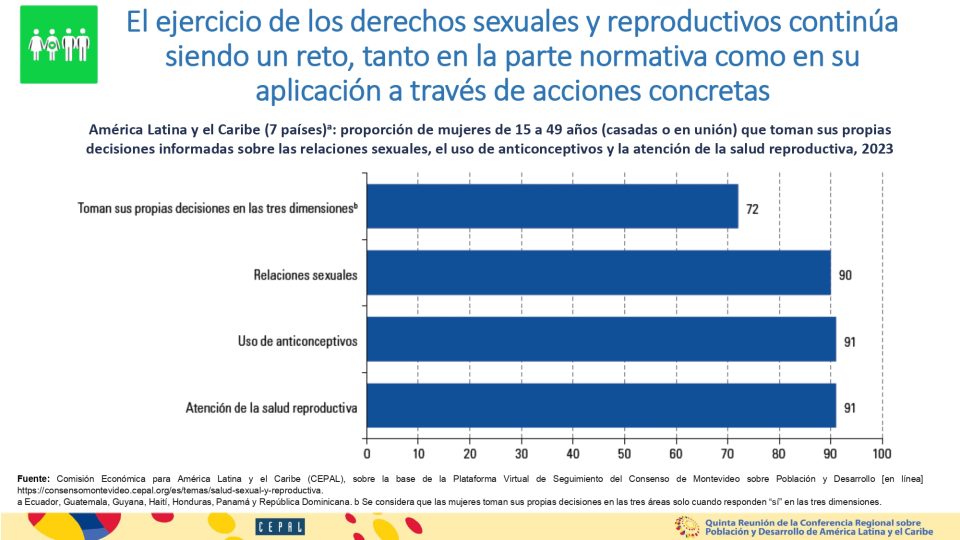 El ejercicio de los derechos sexuales y reproductivos continúa siendo un reto, tanto en la parte normativa como en su aplicación a través de acciones concretas

América Latina y el Caribe (7 países)$^a$: proporción de mujeres de 15 a 49 años (casadas o en unión) que toman sus propias decisiones informadas sobre las relaciones sexuales, el uso de anticonceptivos y la atención de la salud reproductiva, 2023

Toman sus propias decisiones en las tres dimensiones$^b$ 72

Relaciones sexuales 90

Uso de anticonceptivos 91

Atención de la salud reproductiva 91

0 10 20 30 40 50 60 70 80 90 100

Fuente: Comisión Económica para América Latina y el Caribe (CEPAL), sobre la base de la Plataforma Virtual de Seguimiento del Consenso de Montevideo sobre Población y Desarrollo [en línea] https://consensomontevideo.cepal.org/es/temas/salud-sexual-y-reproductiva.
a Ecuador, Guatemala, Guyana, Haití, Honduras, Panamá y República Dominicana. b Se considera que las mujeres toman sus propias decisiones en las tres áreas solo cuando responden "sí" en las tres dimensiones.

CEPAL

Quinta Reunión de la Conferencia Regional sobre Población y Desarrollo de América Latina y el Caribe